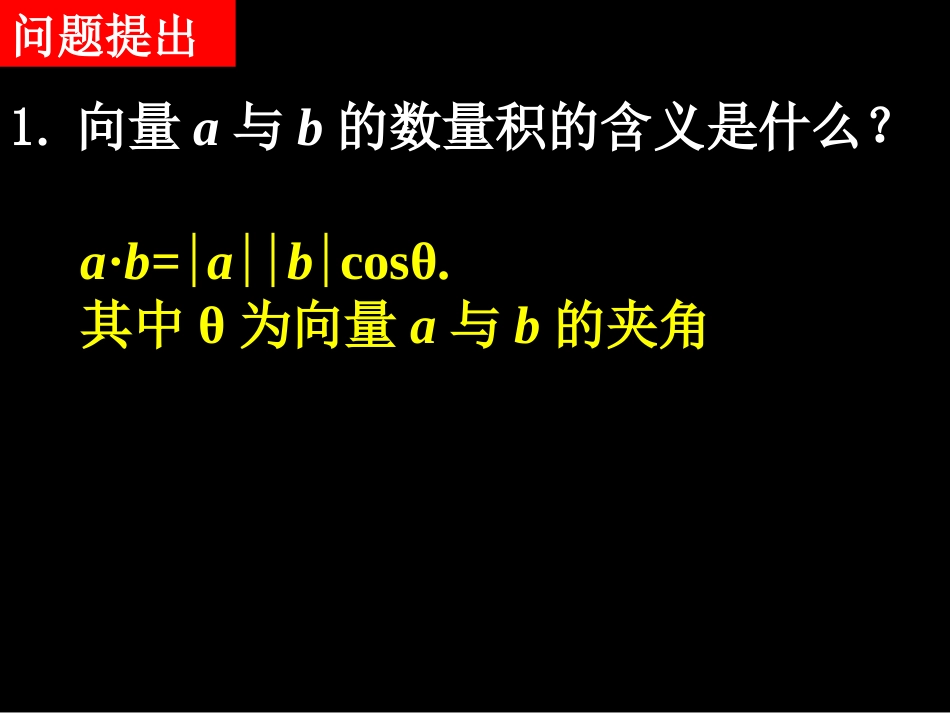 问题提出

1. 向量 $a$ 与 $b$ 的数量积的含义是什么？

$a \cdot b = |a||b|\cos\theta$.
其中 $\theta$ 为向量 $a$ 与 $b$ 的夹角